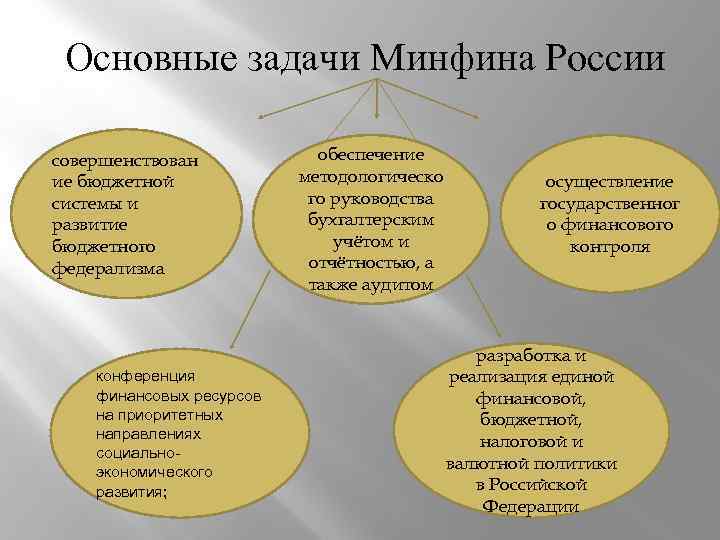 Основные задачи Минфина России

совершенствование бюджетной системы и развитие бюджетного федерализма

обеспечение методологического руководства бухгалтерским учётом и отчётностью, а также аудитом

осуществление государственного финансового контроля

конференция финансовых ресурсов на приоритетных направлениях социально-экономического развития;

разработка и реализация единой финансовой, бюджетной, налоговой и валютной политики в Российской Федерации